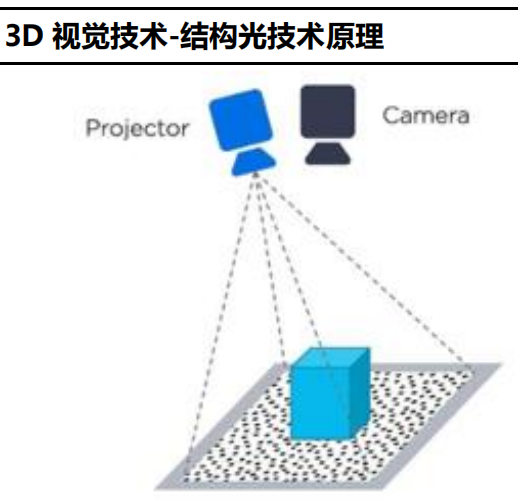 3D 视觉技术-结构光技术原理

Projector

Camera